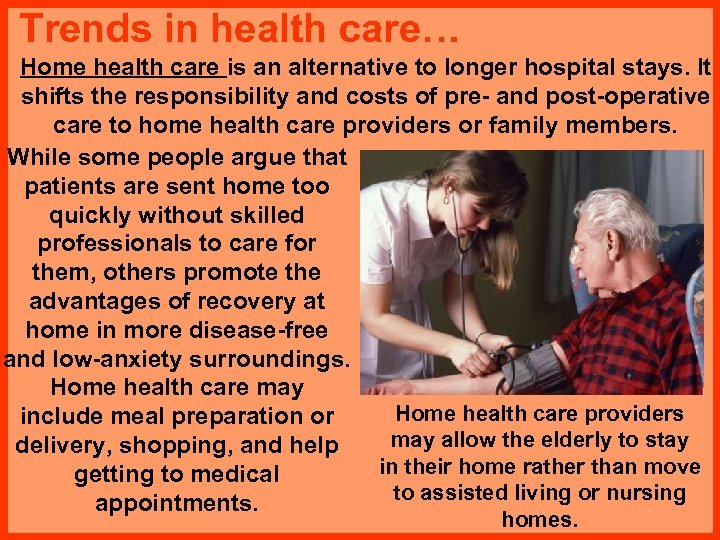 Trends in health care…

Home health care is an alternative to longer hospital stays. It shifts the responsibility and costs of pre- and post-operative care to home health care providers or family members.

While some people argue that patients are sent home too quickly without skilled professionals to care for them, others promote the advantages of recovery at home in more disease-free and low-anxiety surroundings. Home health care may include meal preparation or delivery, shopping, and help getting to medical appointments.

Home health care providers may allow the elderly to stay in their home rather than move to assisted living or nursing homes.